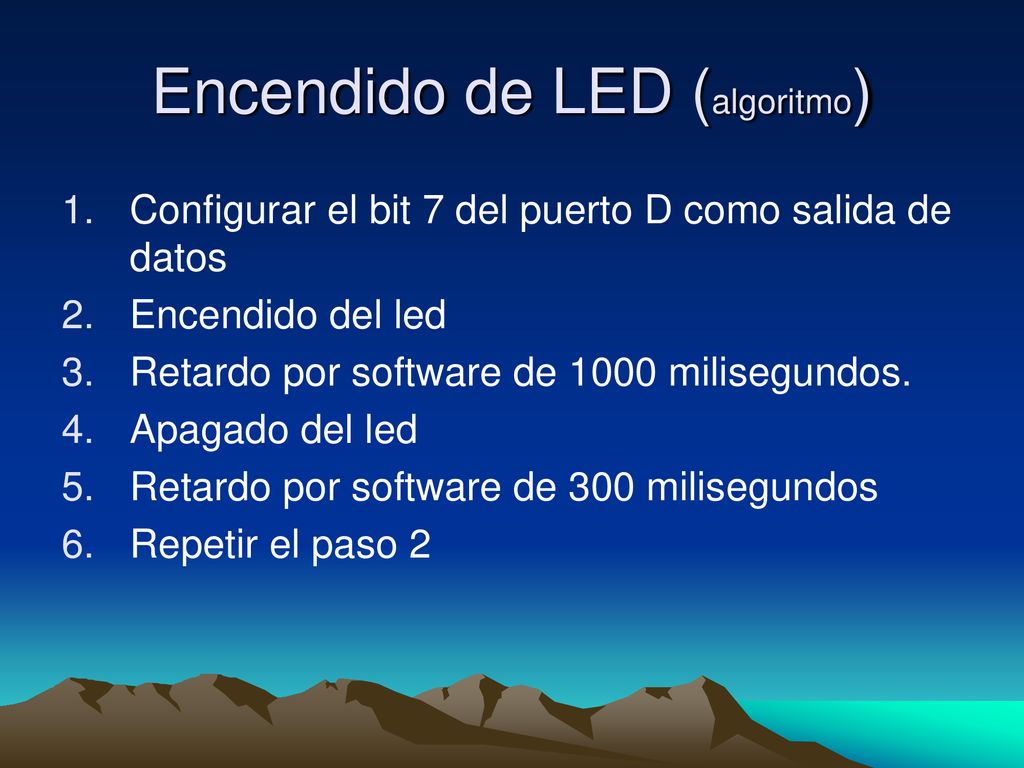 Encendido de LED (algoritmo)

1. Configurar el bit 7 del puerto D como salida de datos
2. Encendido del led
3. Retardo por software de 1000 milisegundos.
4. Apagado del led
5. Retardo por software de 300 milisegundos
6. Repetir el paso 2